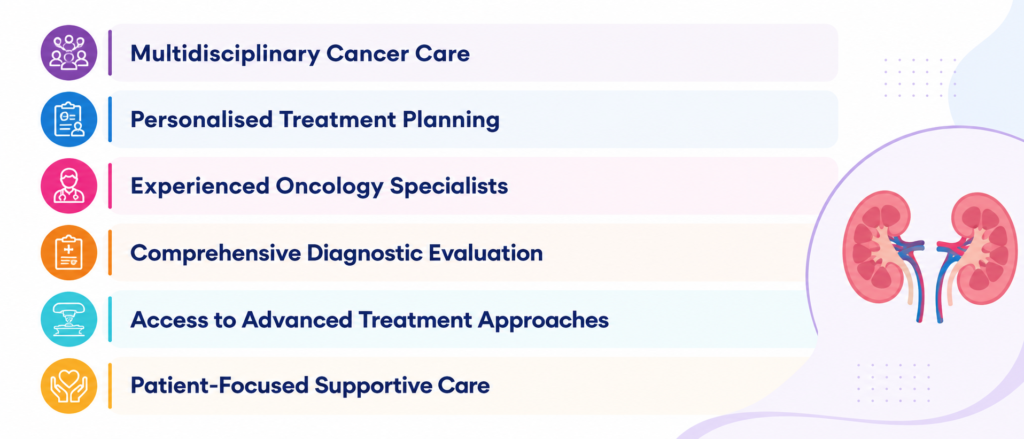 Multidisciplinary Cancer Care

Personalised Treatment Planning

Experienced Oncology Specialists

Comprehensive Diagnostic Evaluation

Access to Advanced Treatment Approaches

Patient-Focused Supportive Care